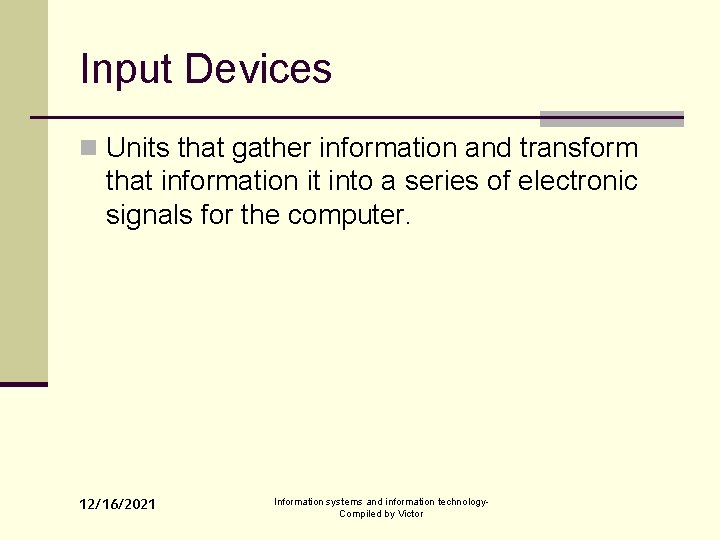 Input Devices

Units that gather information and transform that information it into a series of electronic signals for the computer.

12/16/2021

Information systems and information technology-Compiled by Victor